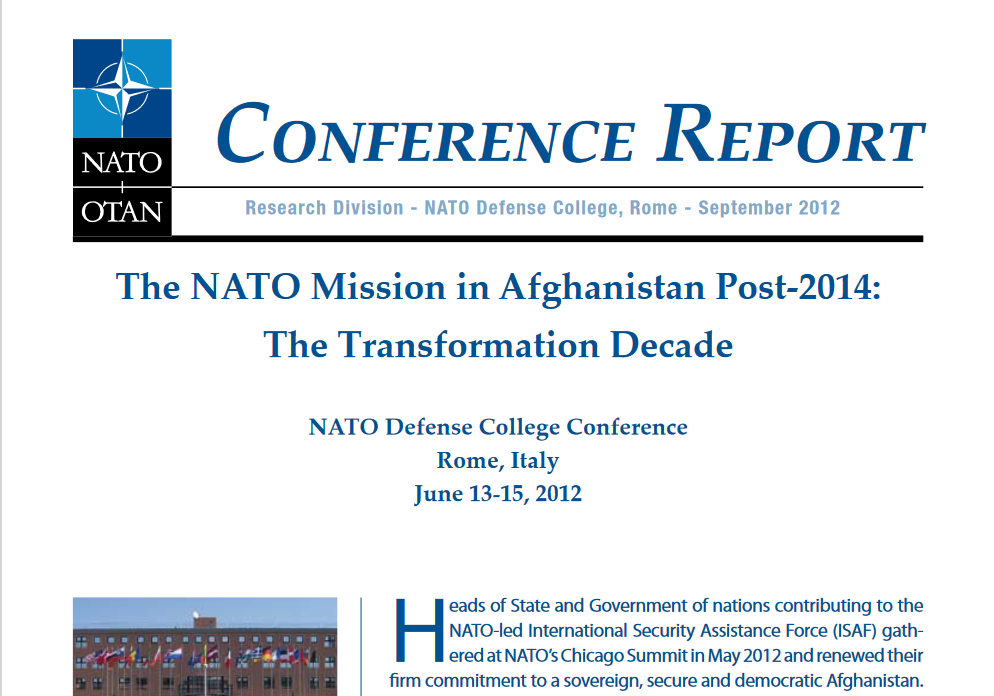 NATO
OTAN

CONFERENCE REPORT

Research Division - NATO Defense College, Rome - September 2012

The NATO Mission in Afghanistan Post-2014: The Transformation Decade

NATO Defense College Conference
Rome, Italy
June 13-15, 2012

Heads of State and Government of nations contributing to the NATO-led International Security Assistance Force (ISAF) gathered at NATO's Chicago Summit in May 2012 and renewed their firm commitment to a sovereign, secure and democratic Afghanistan.